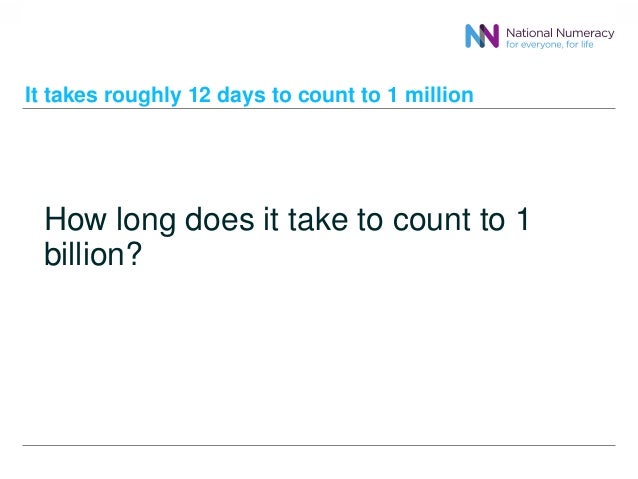 National Numeracy
for everyone, for life

It takes roughly 12 days to count to 1 million

How long does it take to count to 1 billion?